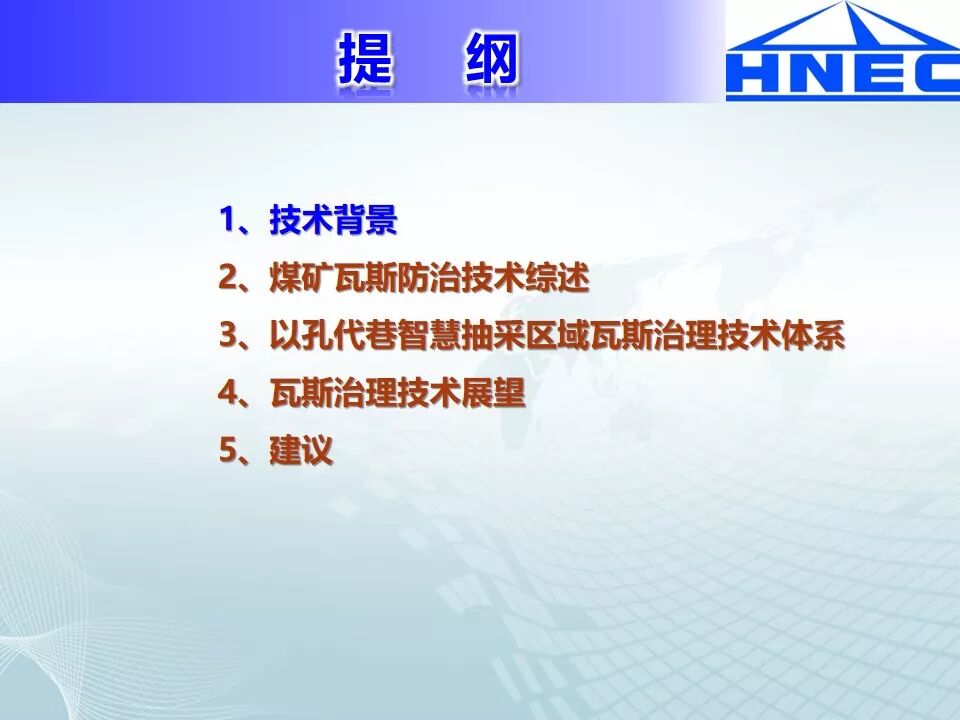 提　纲

HNEC

1、技术背景

2、煤矿瓦斯防治技术综述

3、以孔代巷智慧抽采区域瓦斯治理技术体系

4、瓦斯治理技术展望

5、建议